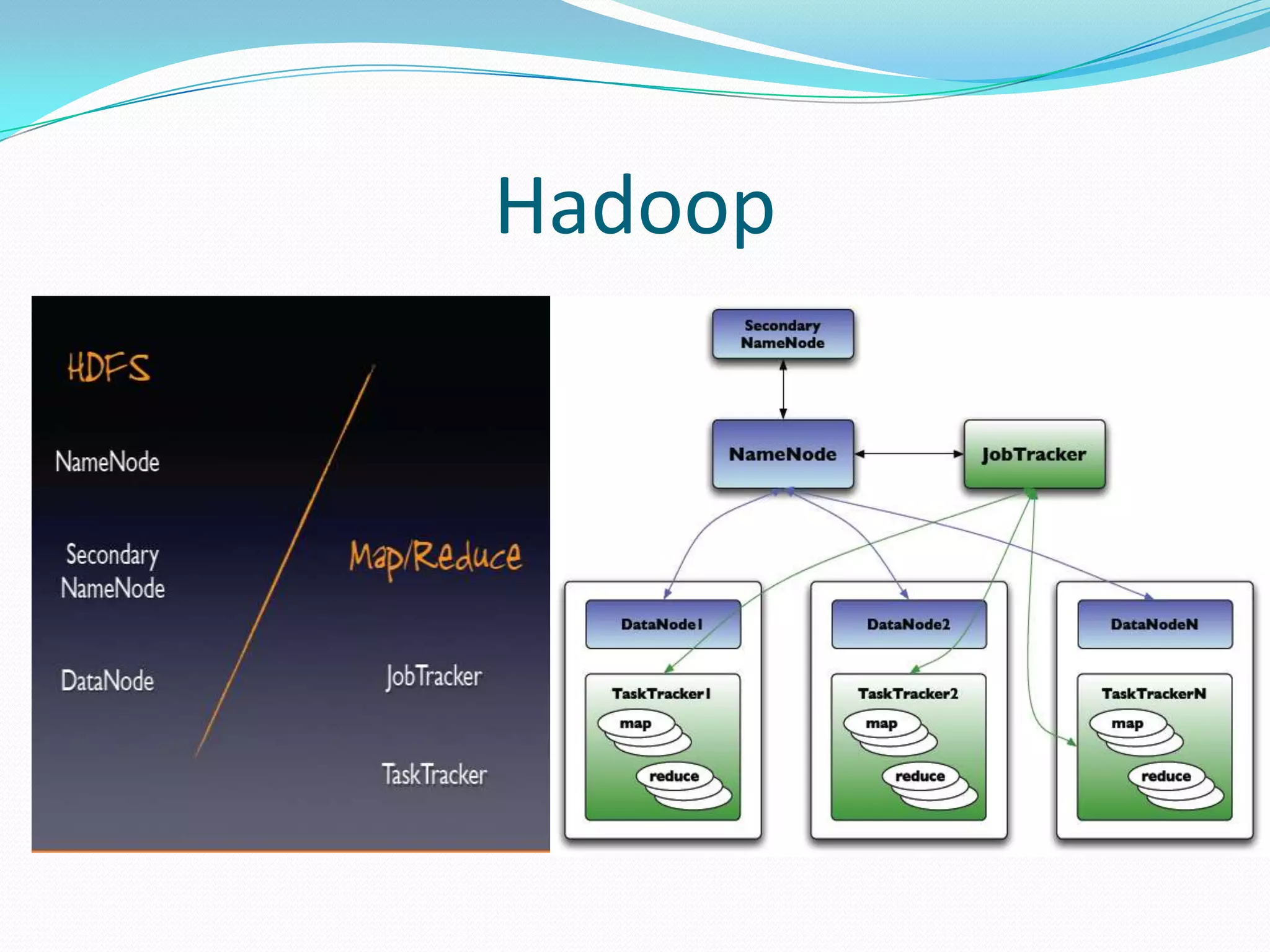 Hadoop

HDFS

NameNode

Secondary NameNode

DataNode

Map/Reduce

JobTracker

TaskTracker

Secondary NameNode

NameNode

JobTracker

DataNode1

TaskTracker1

map

reduce

DataNode2

TaskTracker2

map

reduce

DataNodeN

TaskTrackerN

map

reduce